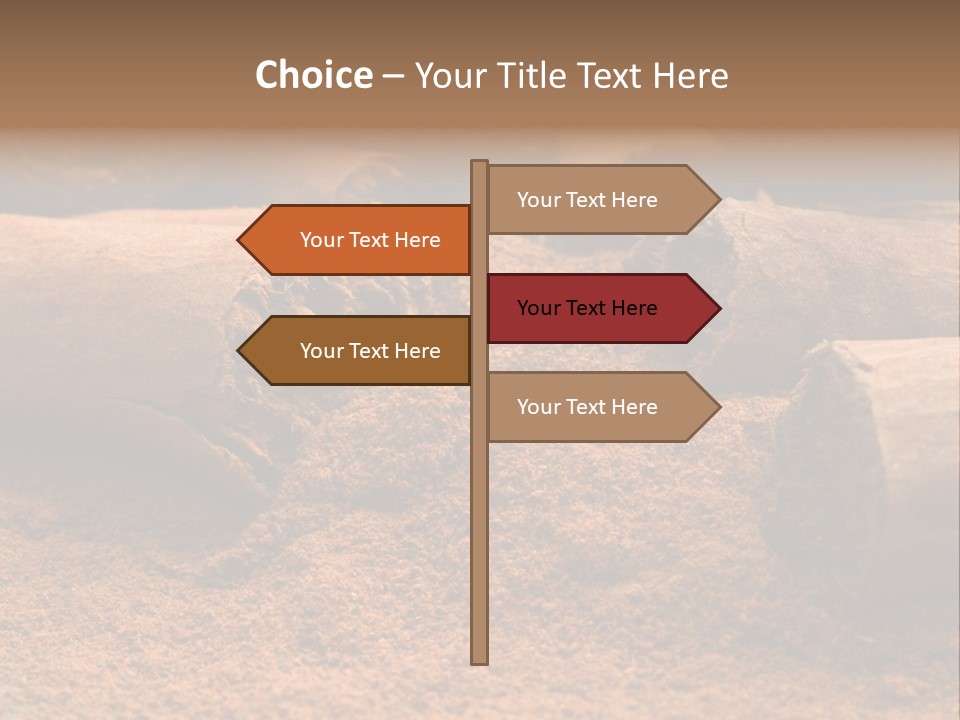 Choice – Your Title Text Here

Your Text Here

Your Text Here

Your Text Here

Your Text Here

Your Text Here